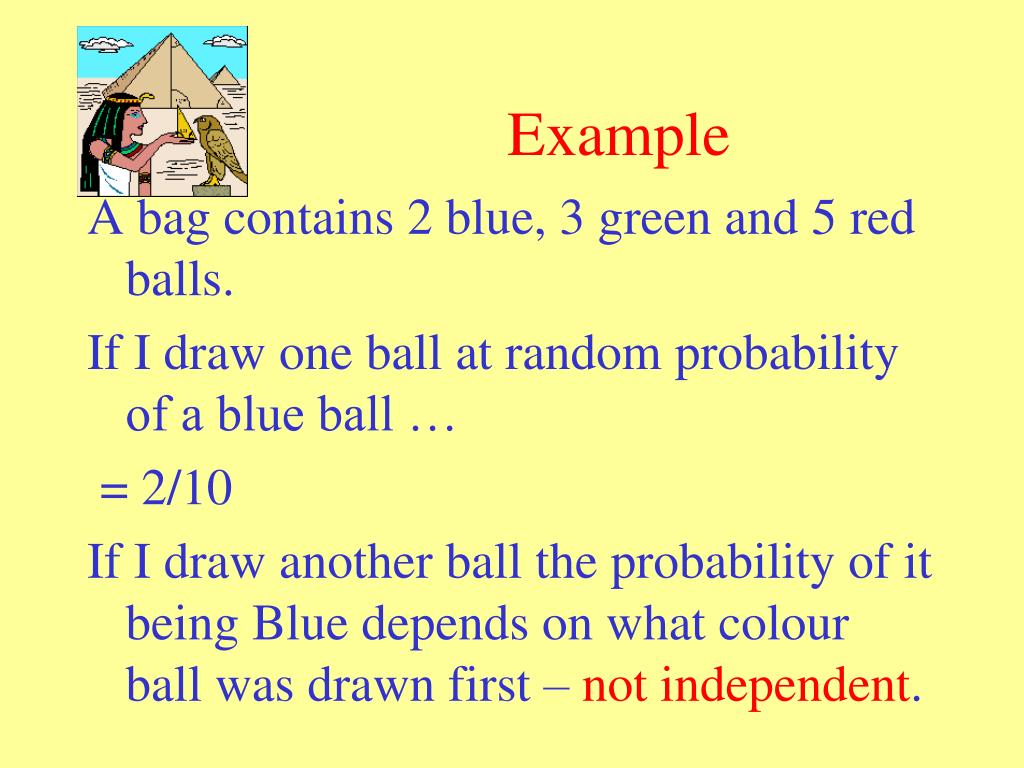 Example

A bag contains 2 blue, 3 green and 5 red balls.

If I draw one ball at random probability of a blue ball …

= 2/10

If I draw another ball the probability of it being Blue depends on what colour ball was drawn first – not independent.